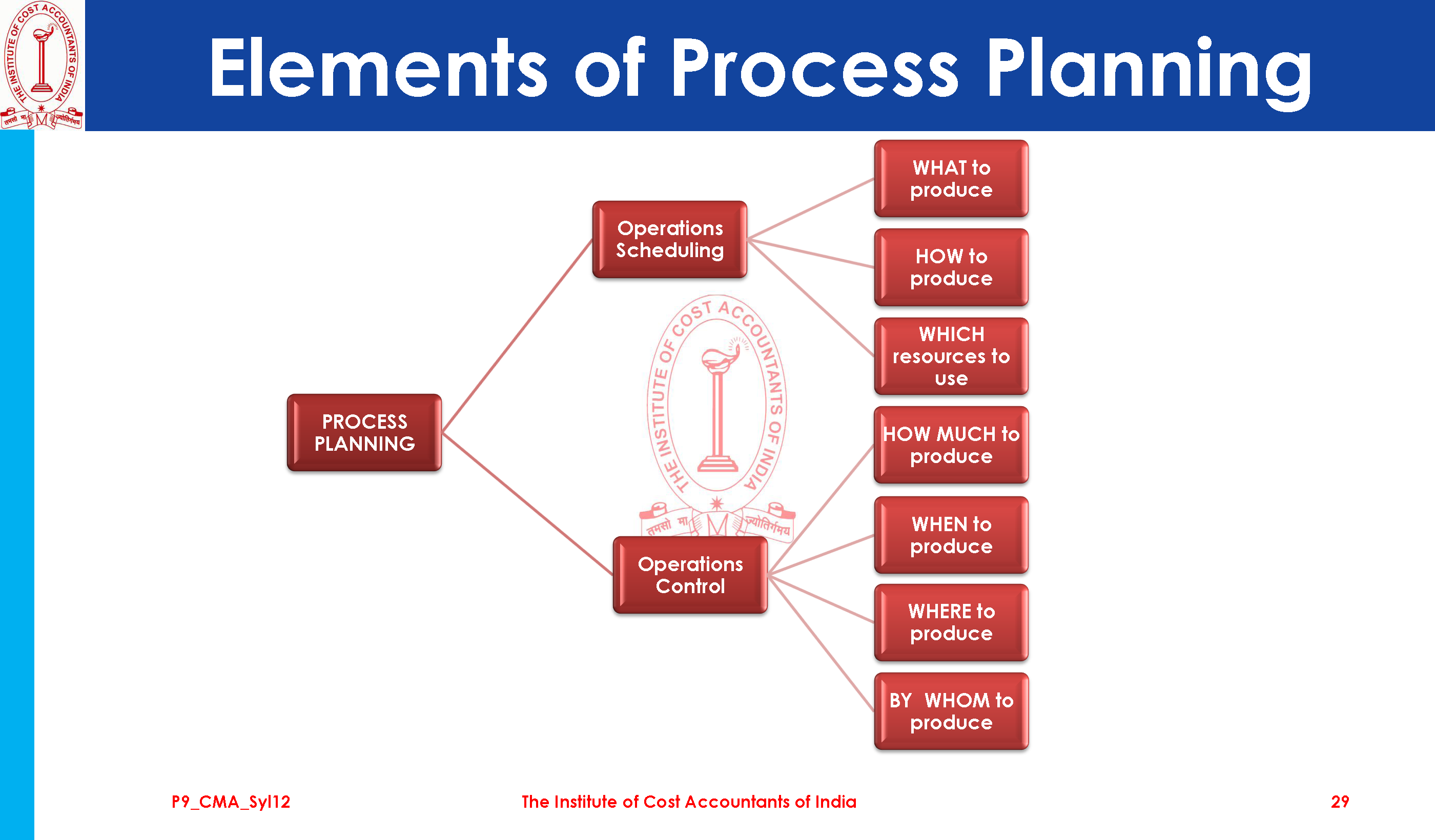 THE INSTITUTE OF COST ACCOUNTANTS OF INDIA
तमसो मा ज्योतिर्गमय

Elements of Process Planning

PROCESS PLANNING

Operations Scheduling

Operations Control

WHAT to produce

HOW to produce

WHICH resources to use

HOW MUCH to produce

WHEN to produce

WHERE to produce

BY WHOM to produce

THE INSTITUTE OF COST ACCOUNTANTS OF INDIA
तमसो मा ज्योतिर्गमय

P9_CMA_Syl12

The Institute of Cost Accountants of India

29